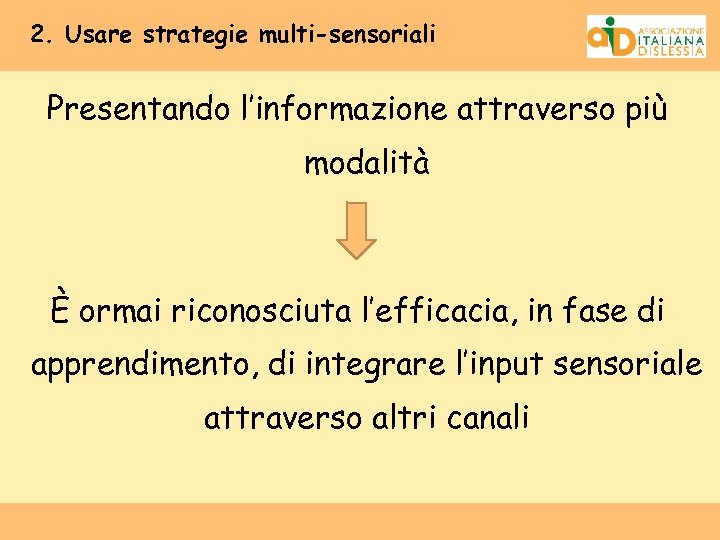 2. Usare strategie multi-sensoriali

aiD ASSOCIAZIONE ITALIANA DISLESSIA

Presentando l'informazione attraverso più modalità

È ormai riconosciuta l'efficacia, in fase di apprendimento, di integrare l'input sensoriale attraverso altri canali